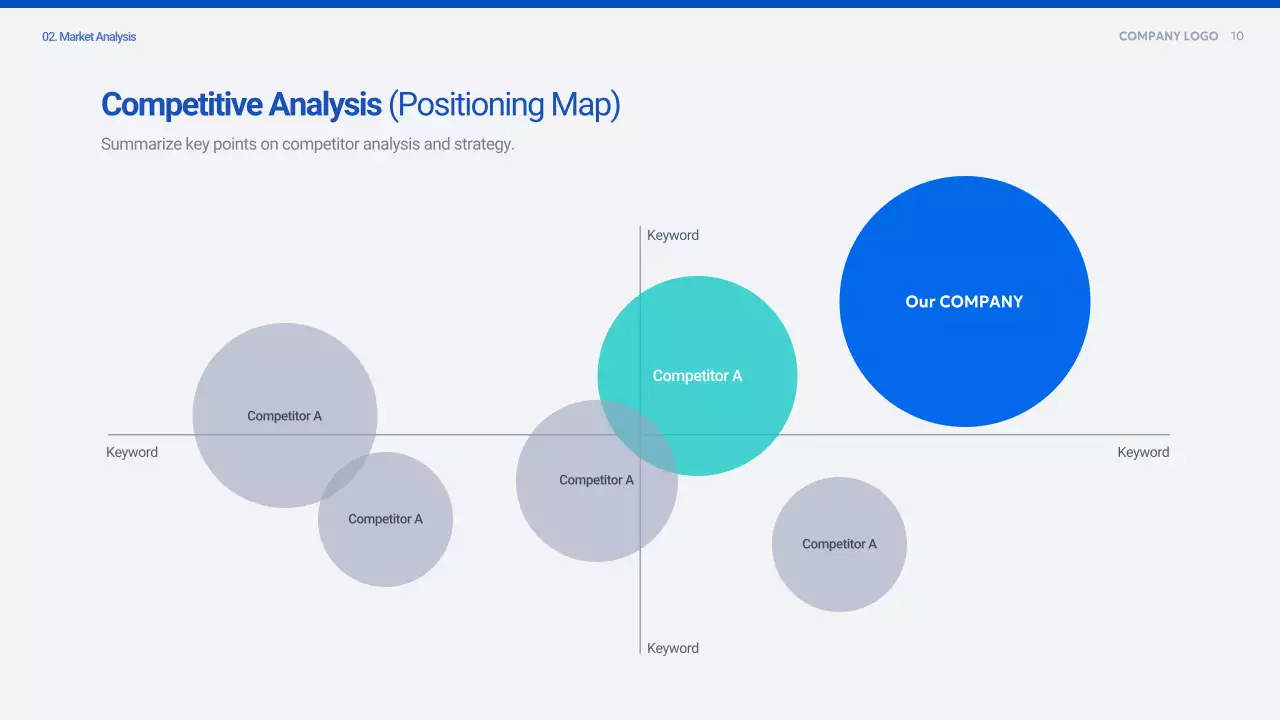 02. Market Analysis

COMPANY LOGO 10

Competitive Analysis (Positioning Map)

Summarize key points on competitor analysis and strategy.

Keyword

Our COMPANY

Competitor A

Competitor A

Keyword

Keyword

Competitor A

Competitor A

Competitor A

Keyword